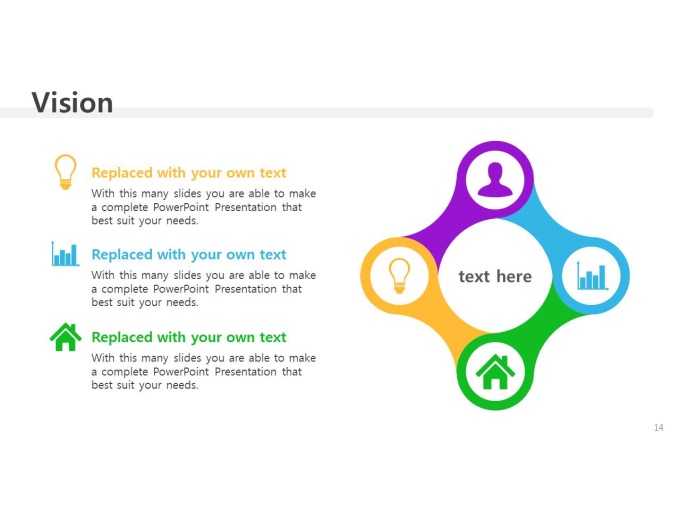 Vision

Replaced with your own text
With this many slides you are able to make a complete PowerPoint Presentation that best suit your needs.

Replaced with your own text
With this many slides you are able to make a complete PowerPoint Presentation that best suit your needs.

Replaced with your own text
With this many slides you are able to make a complete PowerPoint Presentation that best suit your needs.

text here

14